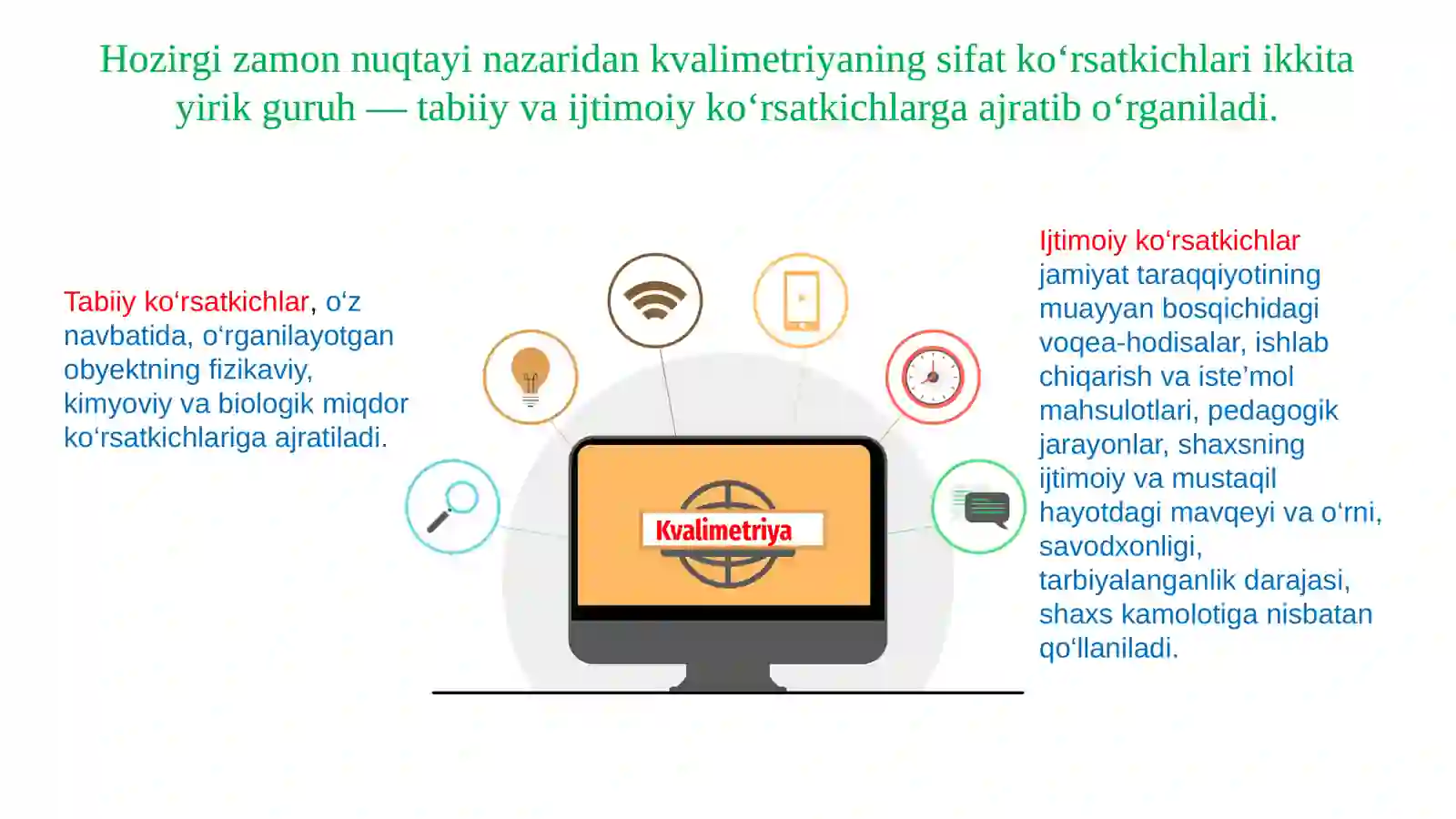 Hozirgi zamon nuqtayi nazaridan kvalimetriyaning sifat ko‘rsatkichlari ikkita yirik guruh — tabiiy va ijtimoiy ko‘rsatkichlarga ajratib o‘rganiladi.

Tabiiy ko‘rsatkichlar, o‘z navbatida, o‘rganilayotgan obyektning fizikaviy, kimyoviy va biologik miqdor ko‘rsatkichlariga ajratiladi.

Kvalimetriya

Ijtimoiy ko‘rsatkichlar jamiyat taraqqiyotining muayyan bosqichidagi voqea-hodisalar, ishlab chiqarish va iste’mol mahsulotlari, pedagogik jarayonlar, shaxsning ijtimoiy va mustaqil hayotdagi mavqeyi va o‘rni, savodxonligi, tarbiyalanganlik darajasi, shaxs kamolotiga nisbatan qo‘llaniladi.